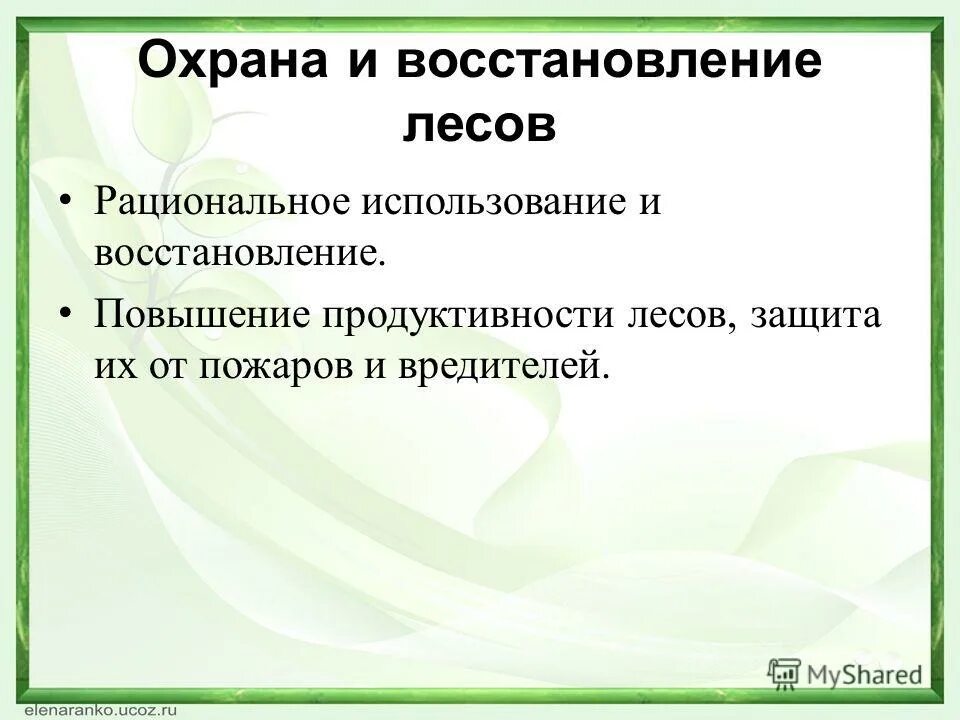 Охрана и восстановление лесов

• Рациональное использование и восстановление.
• Повышение продуктивности лесов, защита их от пожаров и вредителей.

MyShared

elenaranko.ucoz.ru